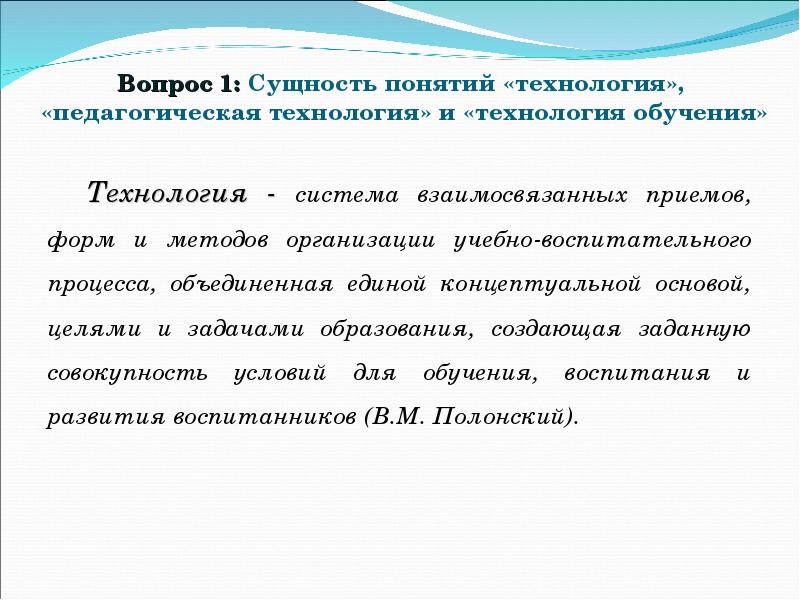 Вопрос 1: Сущность понятий «технология», «педагогическая технология» и «технология обучения»

Технология - система взаимосвязанных приемов, форм и методов организации учебно-воспитательного процесса, объединенная единой концептуальной основой, целями и задачами образования, создающая заданную совокупность условий для обучения, воспитания и развития воспитанников (В.М. Полонский).